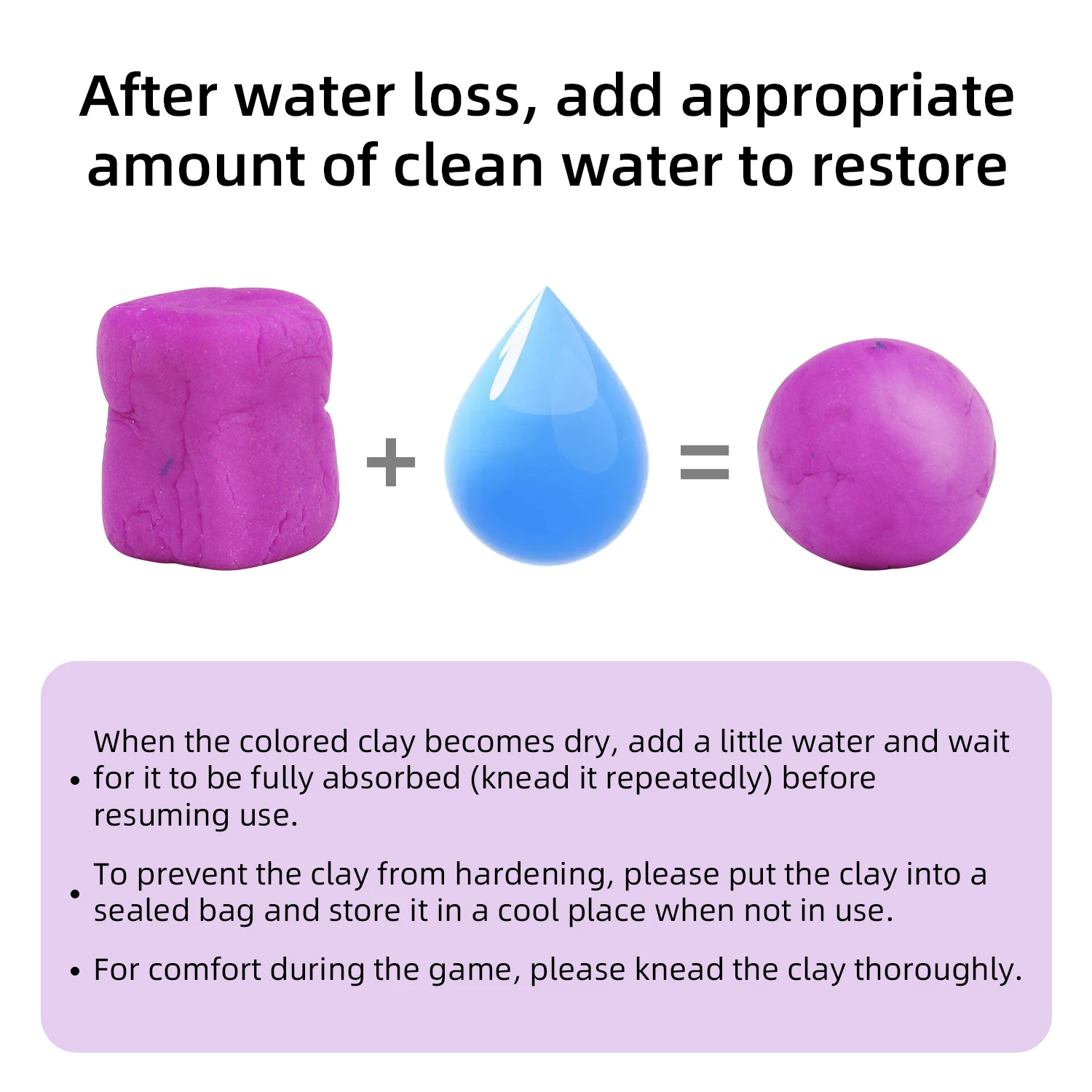 After water loss, add appropriate amount of clean water to restore

+

=

• When the colored clay becomes dry, add a little water and wait for it to be fully absorbed (knead it repeatedly) before resuming use.

• To prevent the clay from hardening, please put the clay into a sealed bag and store it in a cool place when not in use.

• For comfort during the game, please knead the clay thoroughly.